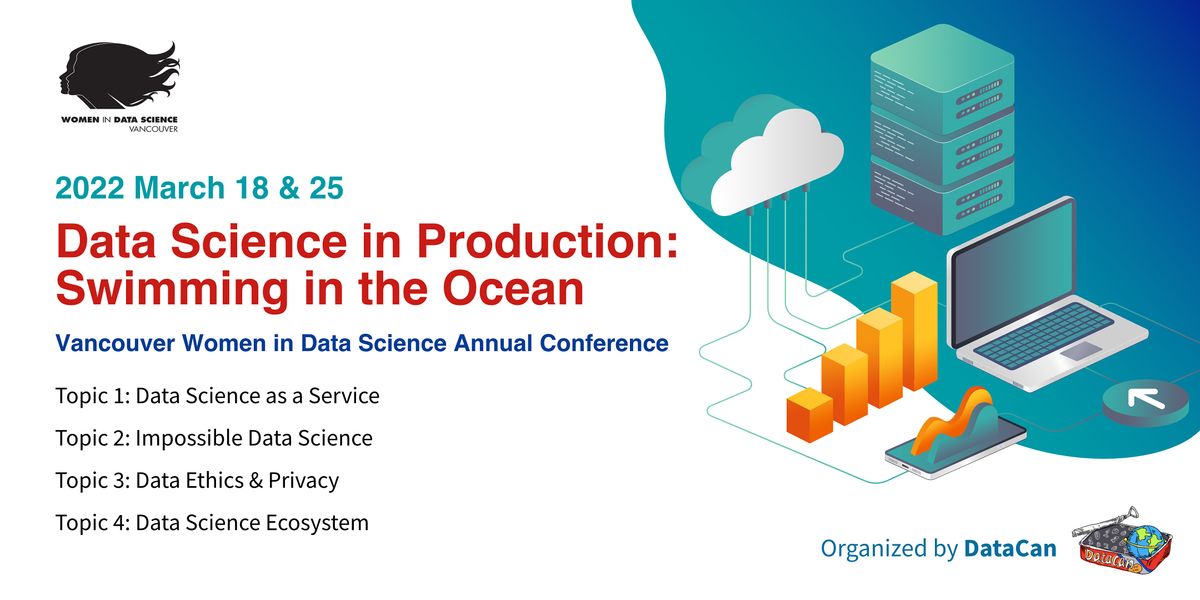 WOMEN IN DATA SCIENCE
VANCOUVER

2022 March 18 & 25

Data Science in Production: Swimming in the Ocean

Vancouver Women in Data Science Annual Conference

Topic 1: Data Science as a Service

Topic 2: Impossible Data Science

Topic 3: Data Ethics & Privacy

Topic 4: Data Science Ecosystem

Organized by DataCan

DataCan